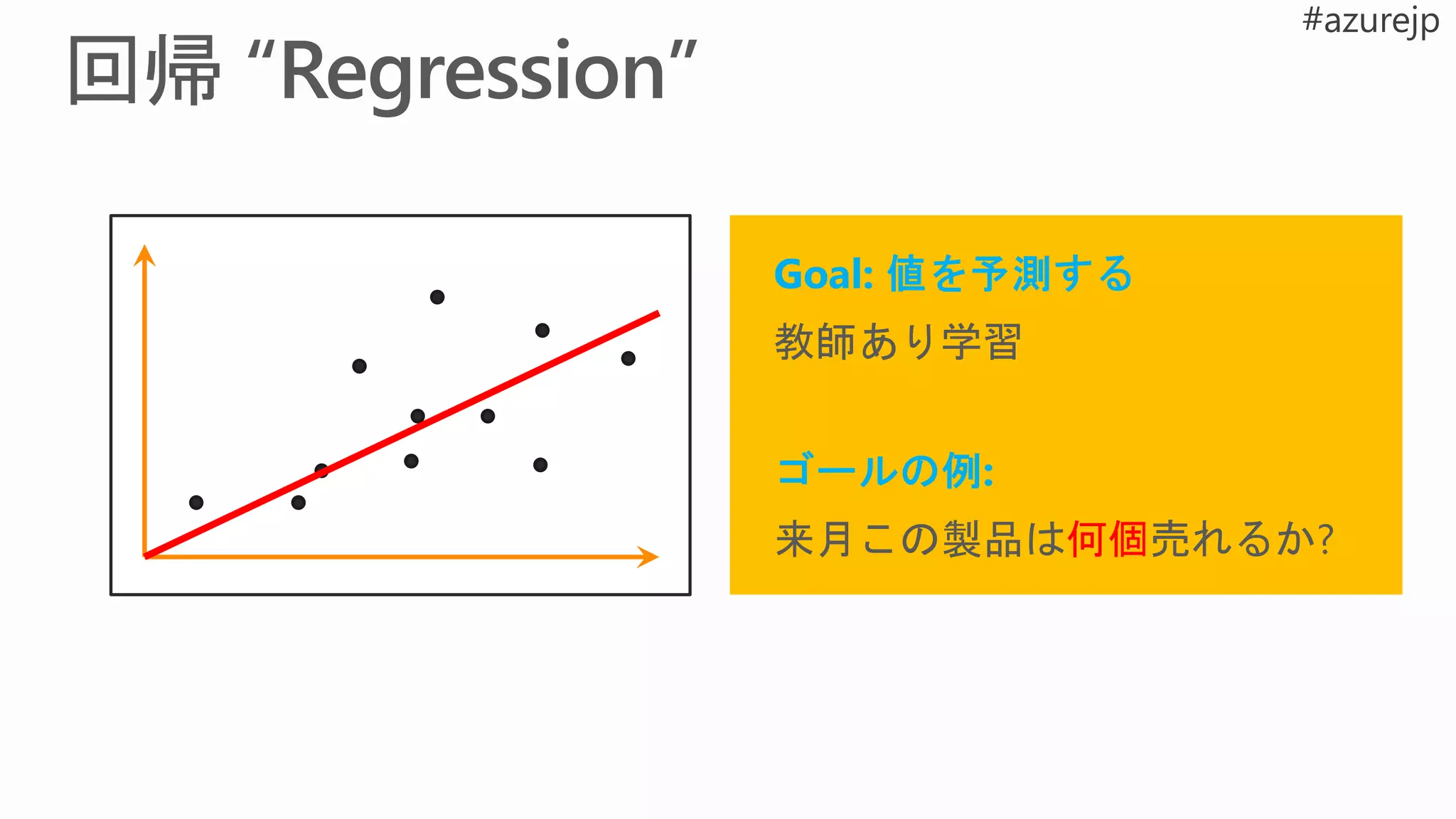 #azurejp

回帰 “Regression”

Goal: 値を予測する

教師あり学習

ゴールの例:

来月この製品は何個売れるか?